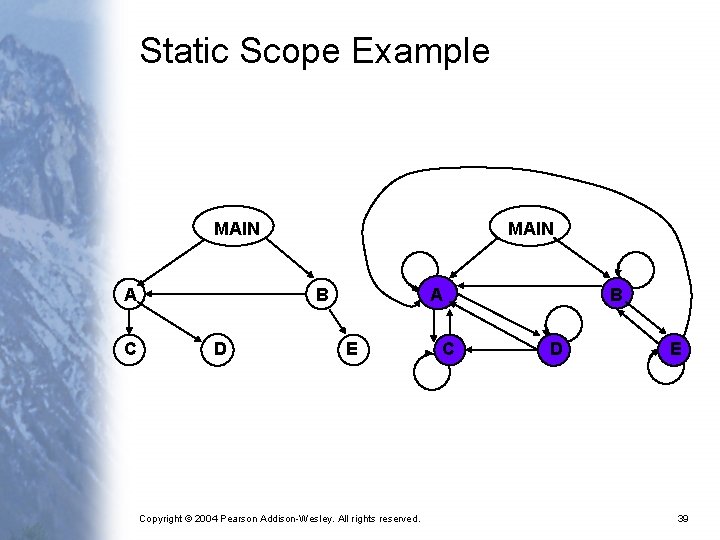 Static Scope Example

MAIN
A
B
C
D
E

MAIN
A
B
C
D
E

Copyright © 2004 Pearson Addison-Wesley. All rights reserved.

39